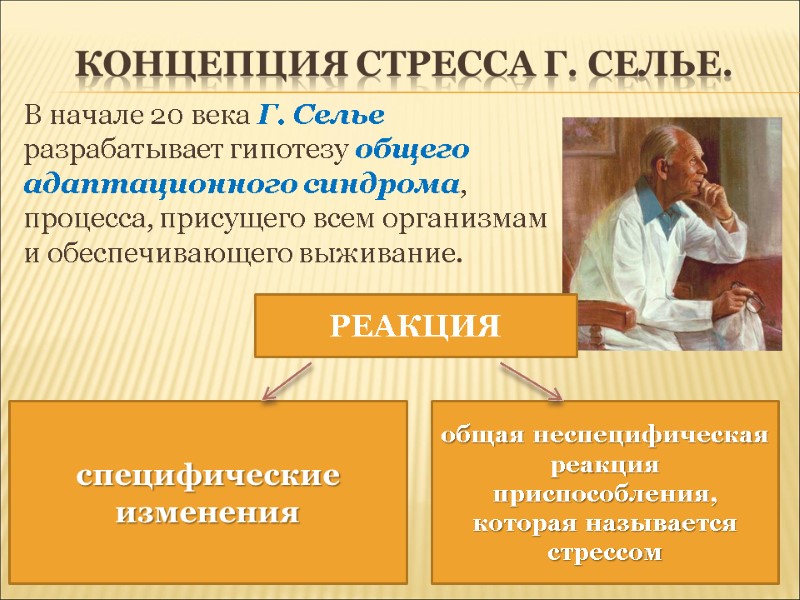 КОНЦЕПЦИЯ СТРЕССА Г. СЕЛЬЕ.

В начале 20 века Г. Селье разрабатывает гипотезу общего адаптационного синдрома, процесса, присущего всем организмам и обеспечивающего выживание.

РЕАКЦИЯ

специфические изменения

общая неспецифическая реакция приспособления, которая называется стрессом